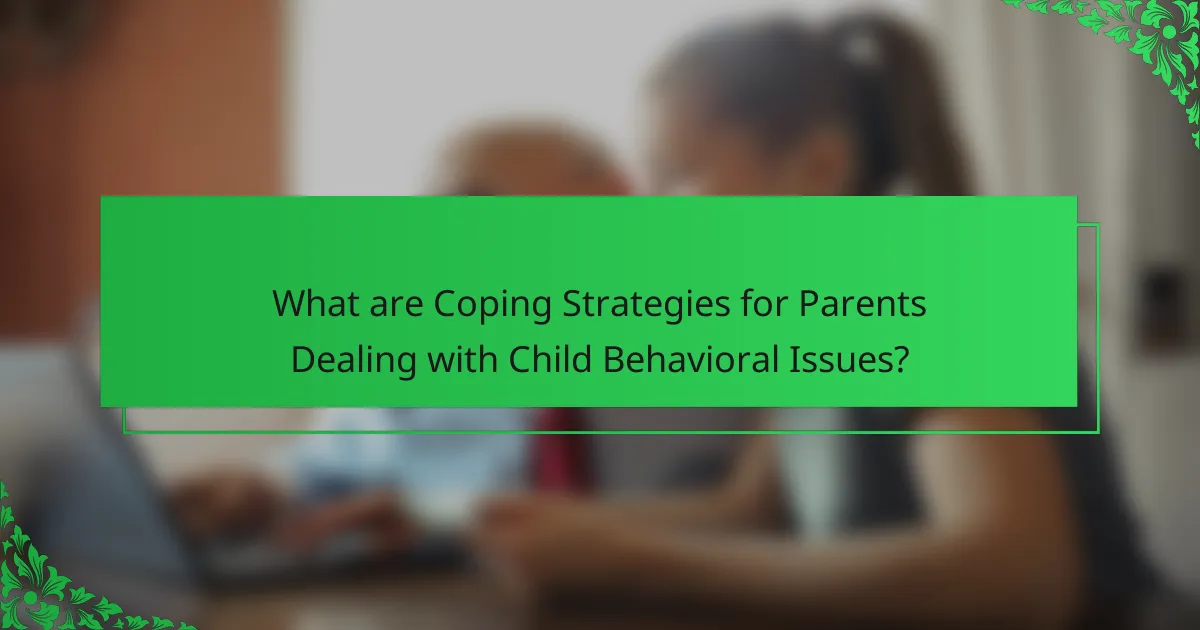 What are Coping Strategies for Parents Dealing with Child Behavioral Issues?